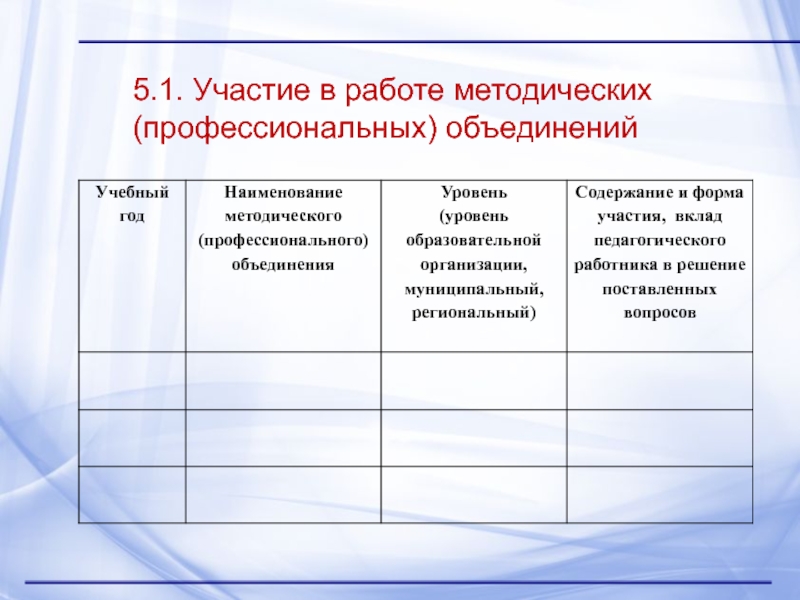 5.1. Участие в работе методических (профессиональных) объединений

| Учебный год | Наименование методического (профессионального) объединения | Уровень (уровень образовательной организации, муниципальный, региональный) | Содержание и форма участия, вклад педагогического работника в решение поставленных вопросов |
|---|---|---|---|
| | | | |
| | | | |
| | | | |